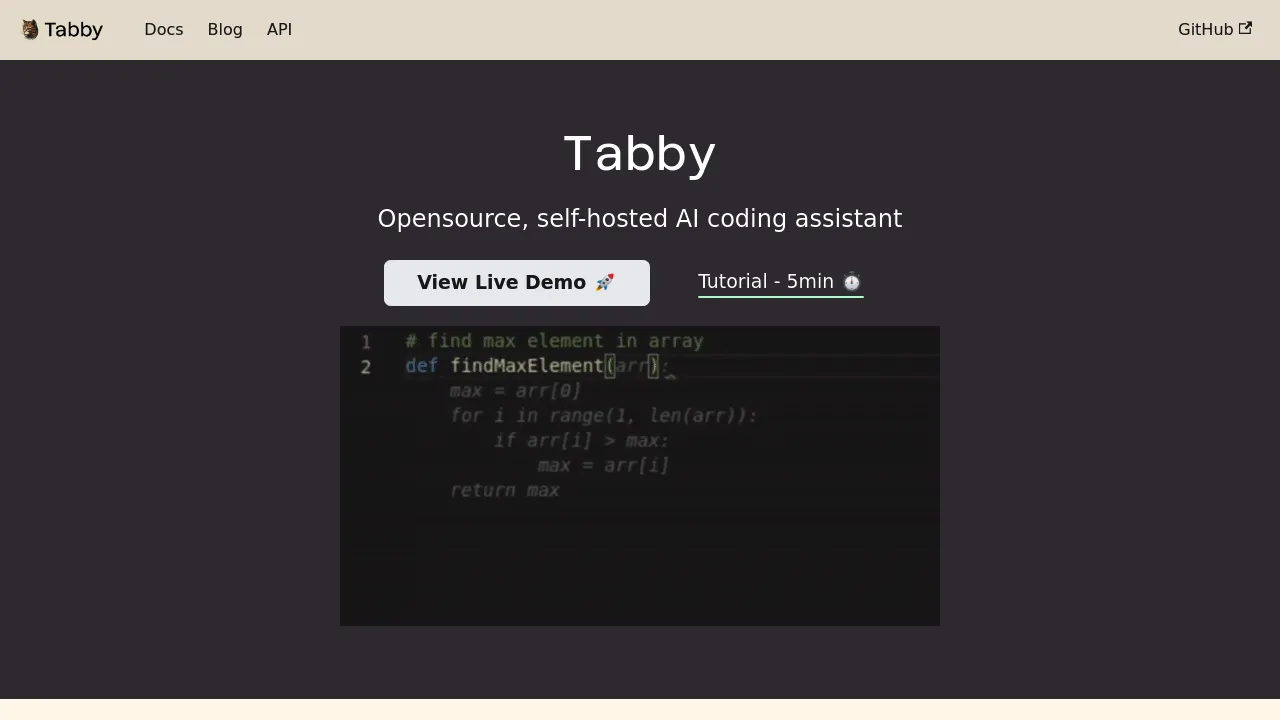 Tabby Docs Blog API GitHub

Tabby

Opensource, self-hosted AI coding assistant

View Live Demo 🚀

Tutorial - 5min ⏱️

1 # find max element in array
2 def findMaxElement(arr):
    max = arr[0]
    for i in range(1, len(arr)):
        if arr[i] > max:
            max = arr[i]
    return max